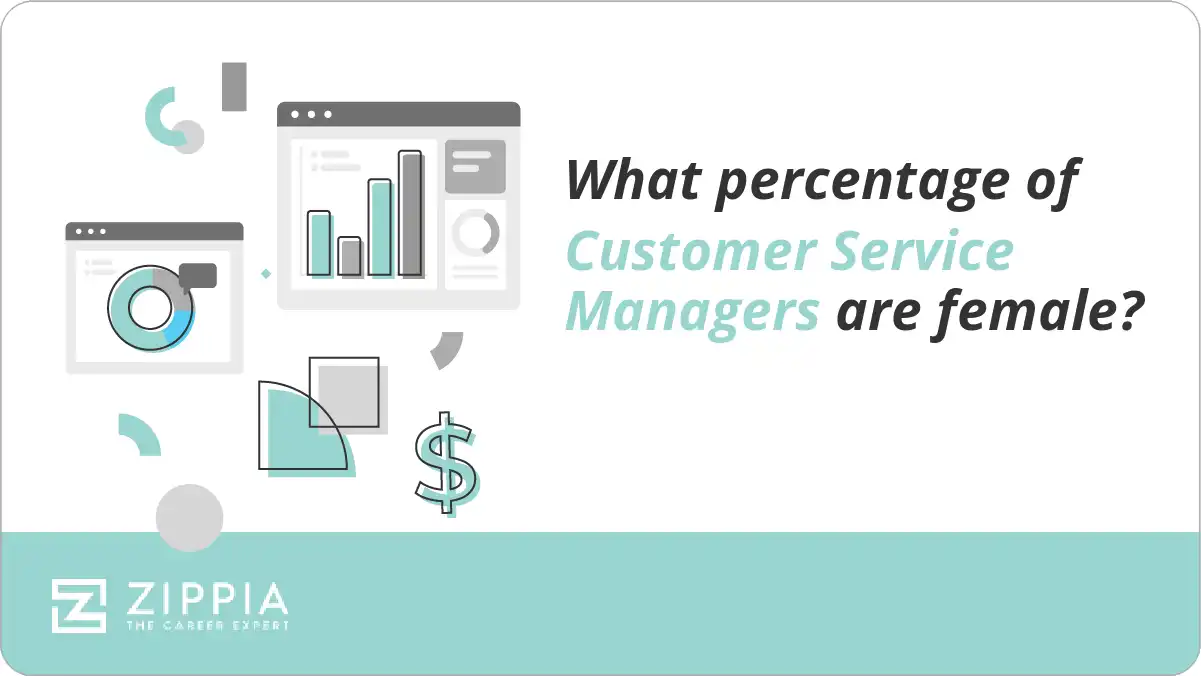 What percentage of Customer Service Managers are female?

$

ZIPPIA
THE CAREER EXPERT